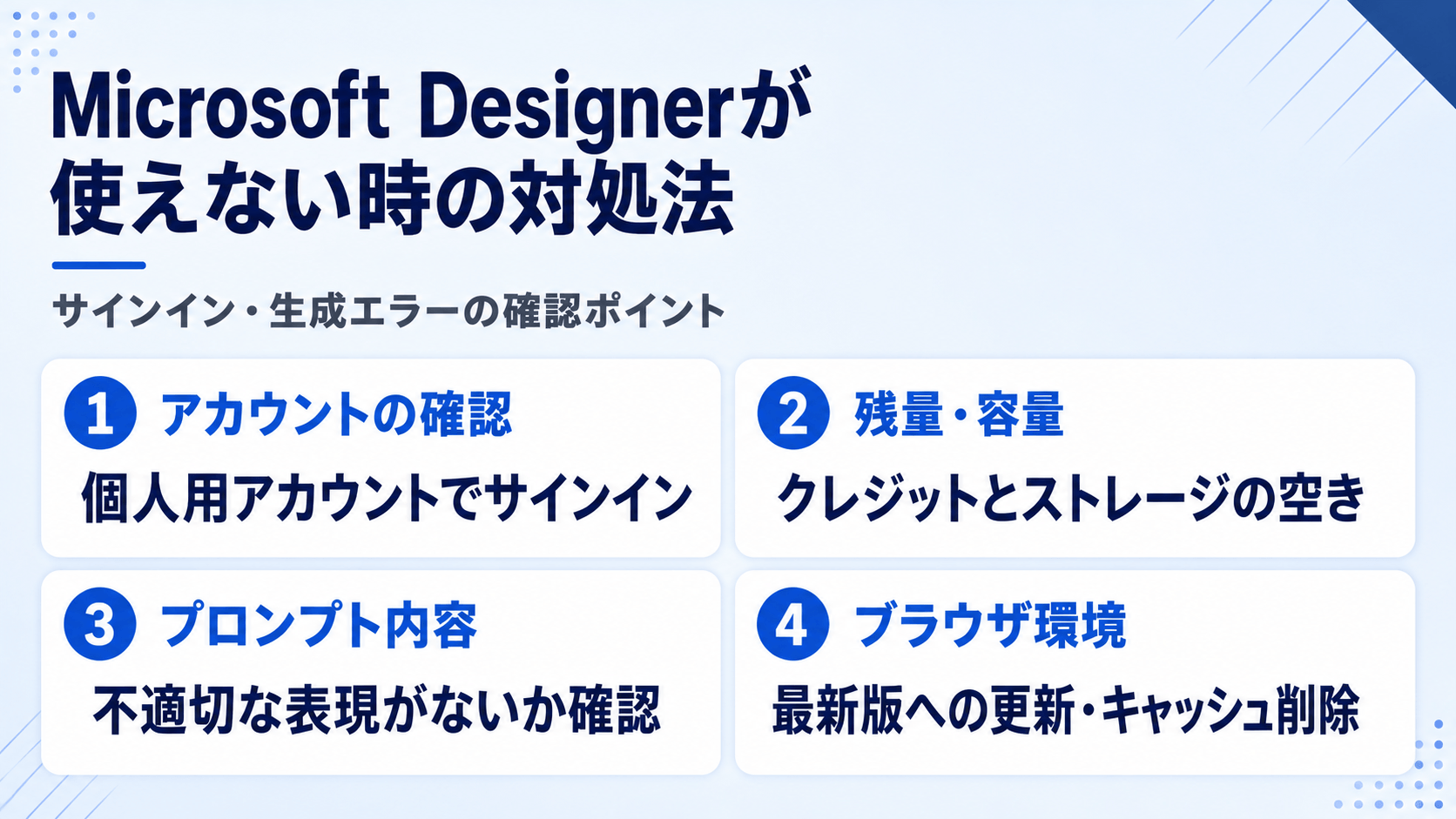 Microsoft Designerが使えない時の対処法

サインイン・生成エラーの確認ポイント

1 アカウントの確認
個人用アカウントでサインイン

2 残量・容量
クレジットとストレージの空き

3 プロンプト内容
不適切な表現がないか確認

4 ブラウザ環境
最新版への更新・キャッシュ削除